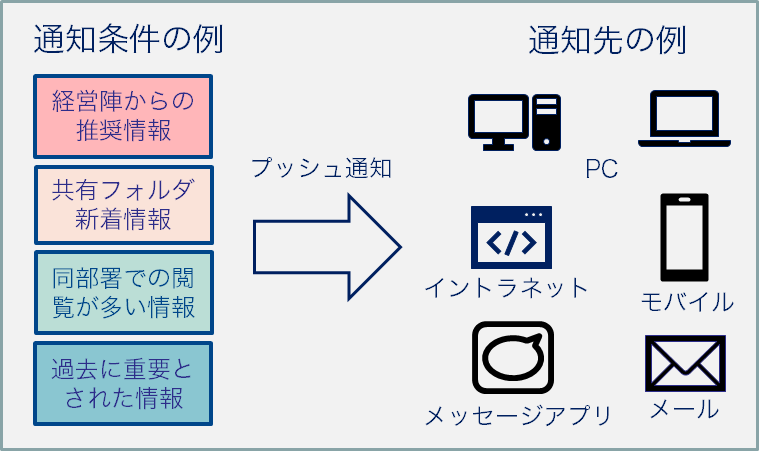 通知条件の例

経営陣からの推奨情報

共有フォルダ新着情報

同部署での閲覧が多い情報

過去に重要とされた情報

プッシュ通知

通知先の例

PC

</>

イントラネット

モバイル

メッセージアプリ

メール